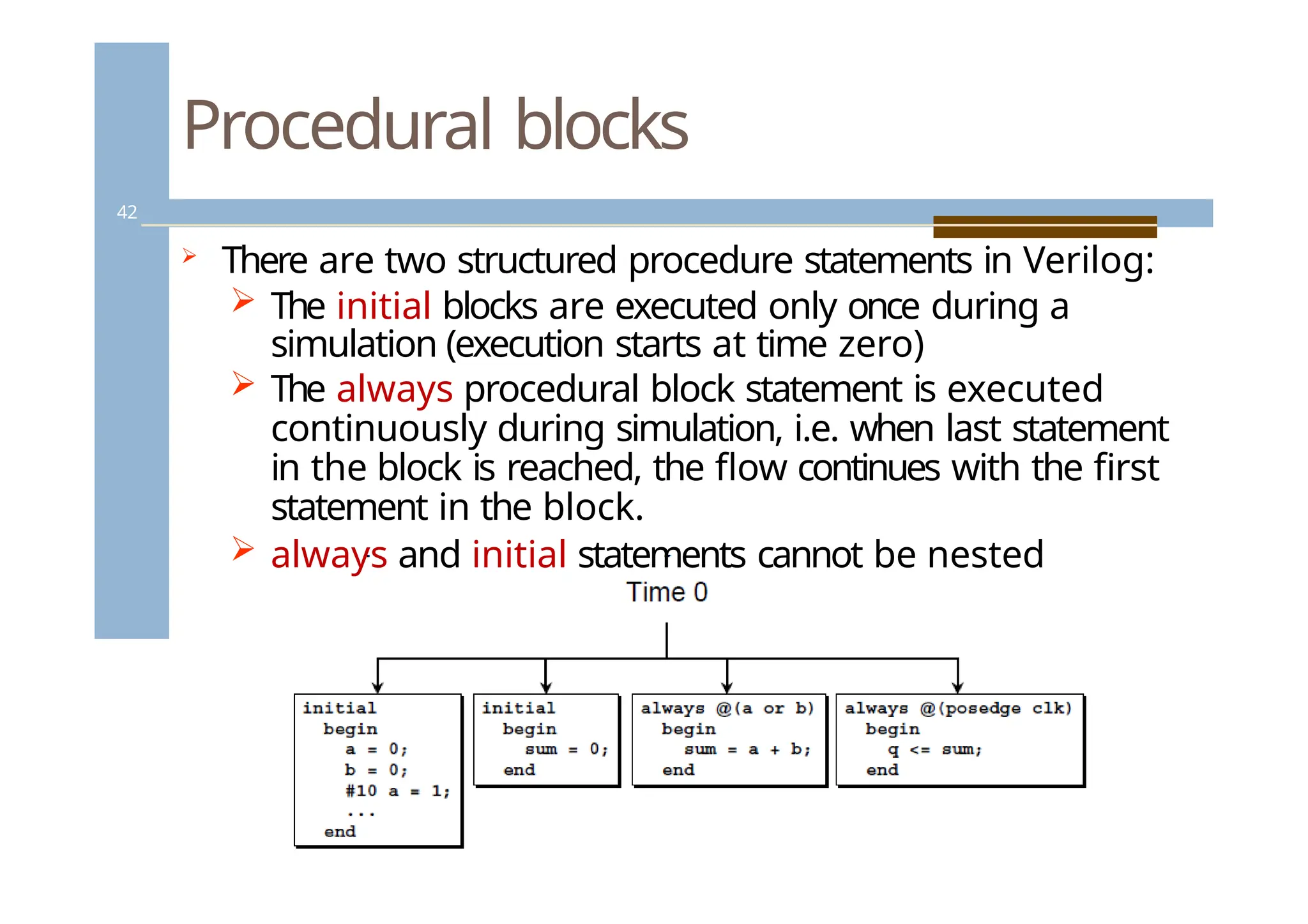 Procedural blocks

42

➢ There are two structured procedure statements in Verilog:

➢ The initial blocks are executed only once during a simulation (execution starts at time zero)

➢ The always procedural block statement is executed continuously during simulation, i.e. when last statement in the block is reached, the flow continues with the first statement in the block.

➢ always and initial statements cannot be nested

Time 0

initial
  begin
    a = 0;
    b = 0;
    #10 a = 1;
    ...
  end

initial
  begin
    sum = 0;
  end

always @(a or b)
  begin
    sum = a + b;
  end

always @(posedge clk)
  begin
    q <= sum;
  end